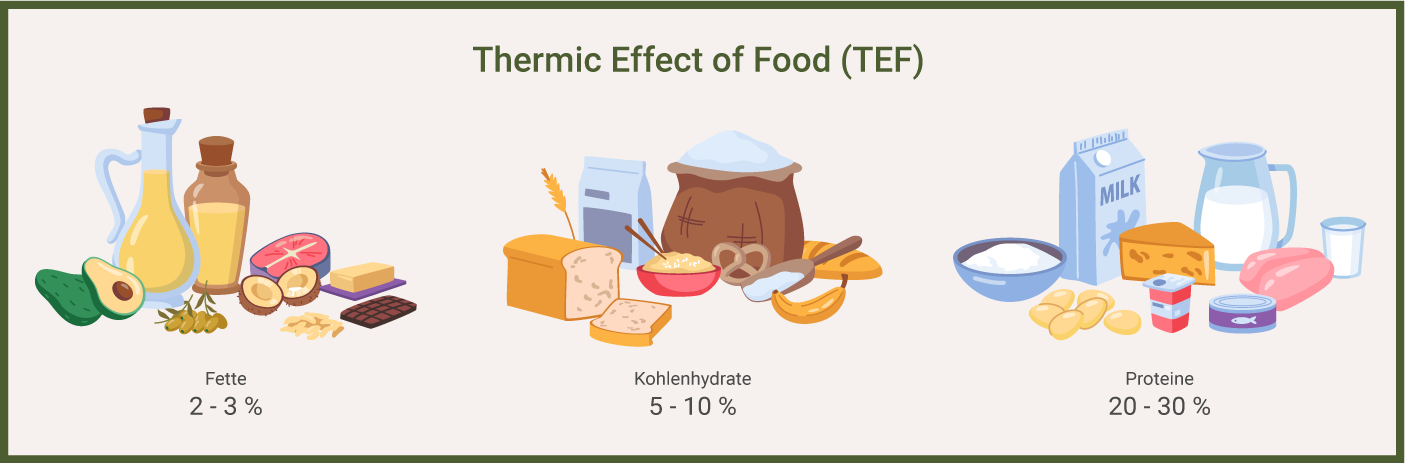 Thermic Effect of Food (TEF)

MILK

Fette
2 - 3 %

Kohlenhydrate
5 - 10 %

Proteine
20 - 30 %